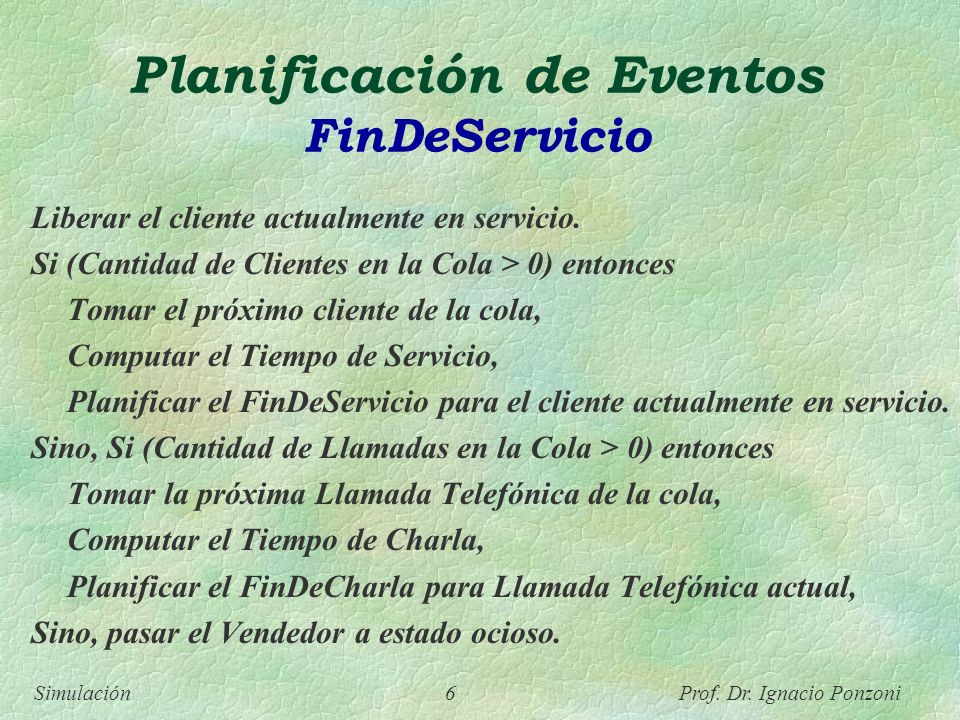 Planificación de Eventos
FinDeServicio

Liberar el cliente actualmente en servicio.
Si (Cantidad de Clientes en la Cola > 0) entonces
Tomar el próximo cliente de la cola,
Computar el Tiempo de Servicio,
Planificar el FinDeServicio para el cliente actualmente en servicio.
Sino, Si (Cantidad de Llamadas en la Cola > 0) entonces
Tomar la próxima Llamada Telefónica de la cola,
Computar el Tiempo de Charla,
Planificar el FinDeCharla para Llamada Telefónica actual,
Sino, pasar el Vendedor a estado ocioso.

Simulación 6 Prof. Dr. Ignacio Ponzoni